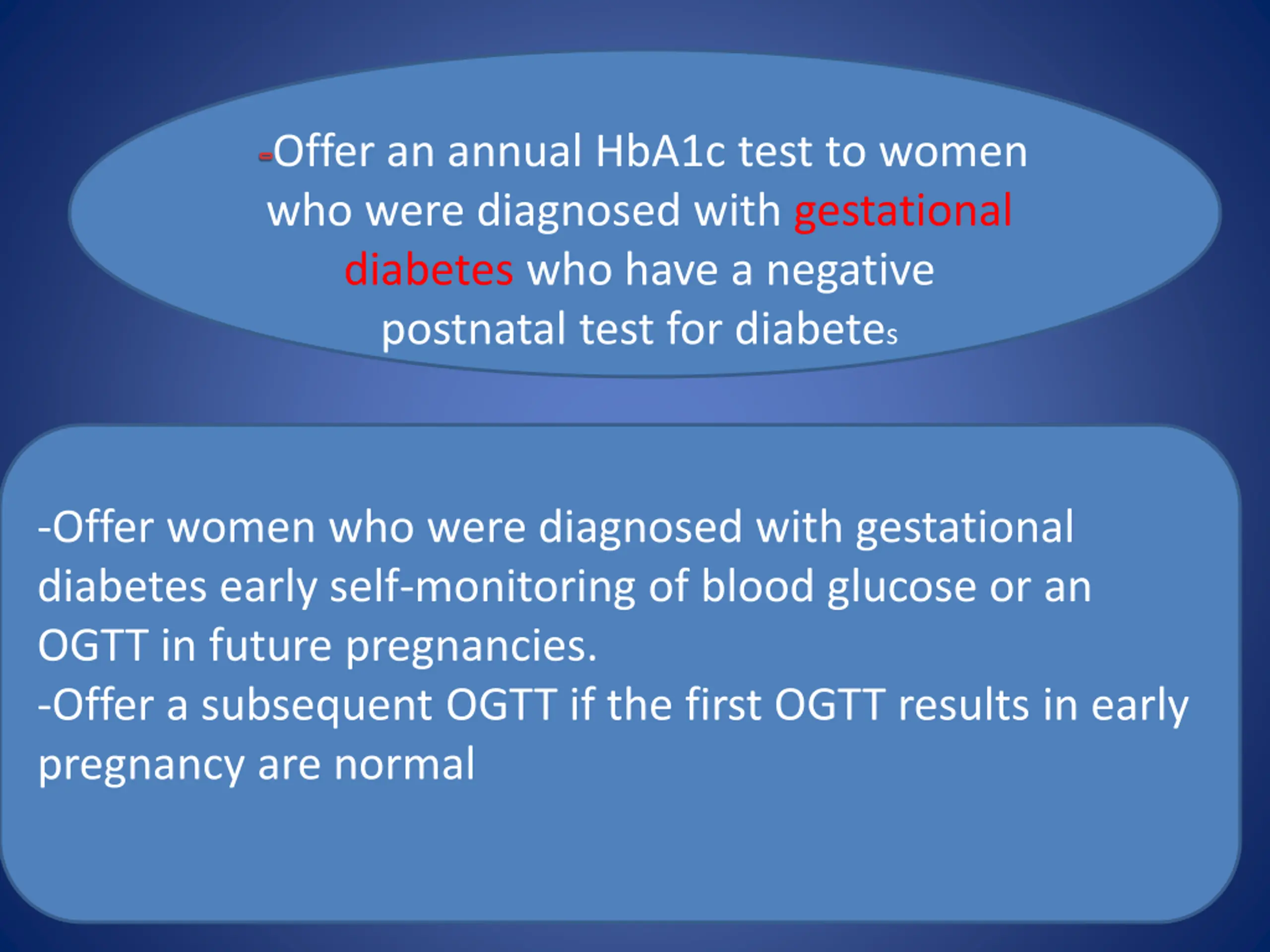 -Offer an annual HbA1c test to women who were diagnosed with gestational diabetes who have a negative postnatal test for diabetes

-Offer women who were diagnosed with gestational diabetes early self-monitoring of blood glucose or an OGTT in future pregnancies.
-Offer a subsequent OGTT if the first OGTT results in early pregnancy are normal